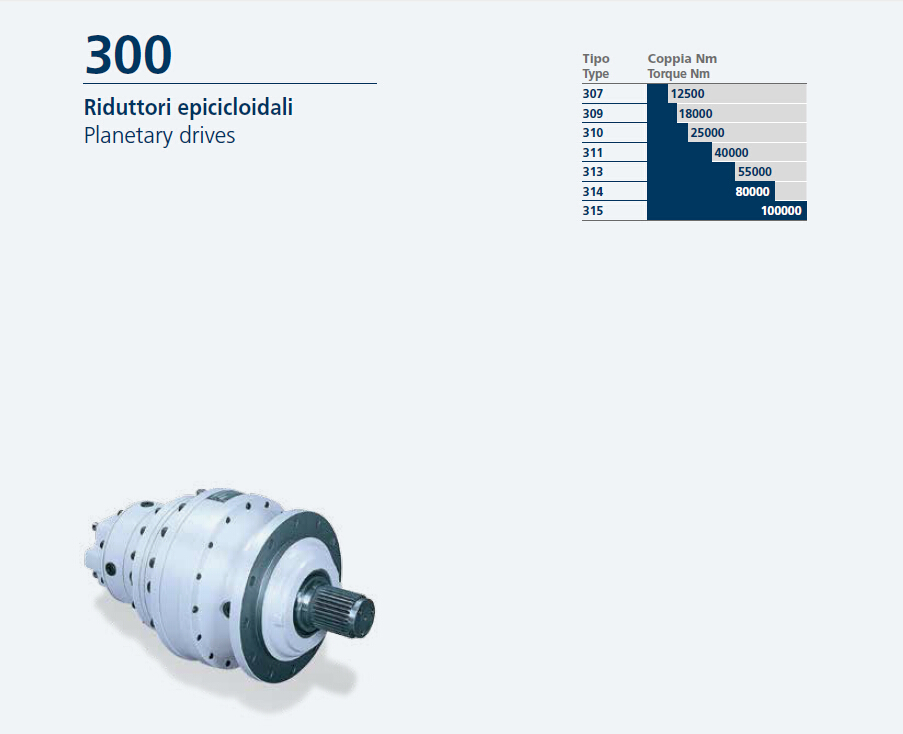 300

Riduttori epicicloidali
Planetary drives

| Tipo Type | Coppia Nm Torque Nm |
|---|---|
| 307 | 12500 |
| 309 | 18000 |
| 310 | 25000 |
| 311 | 40000 |
| 313 | 55000 |
| 314 | 80000 |
| 315 | 100000 |